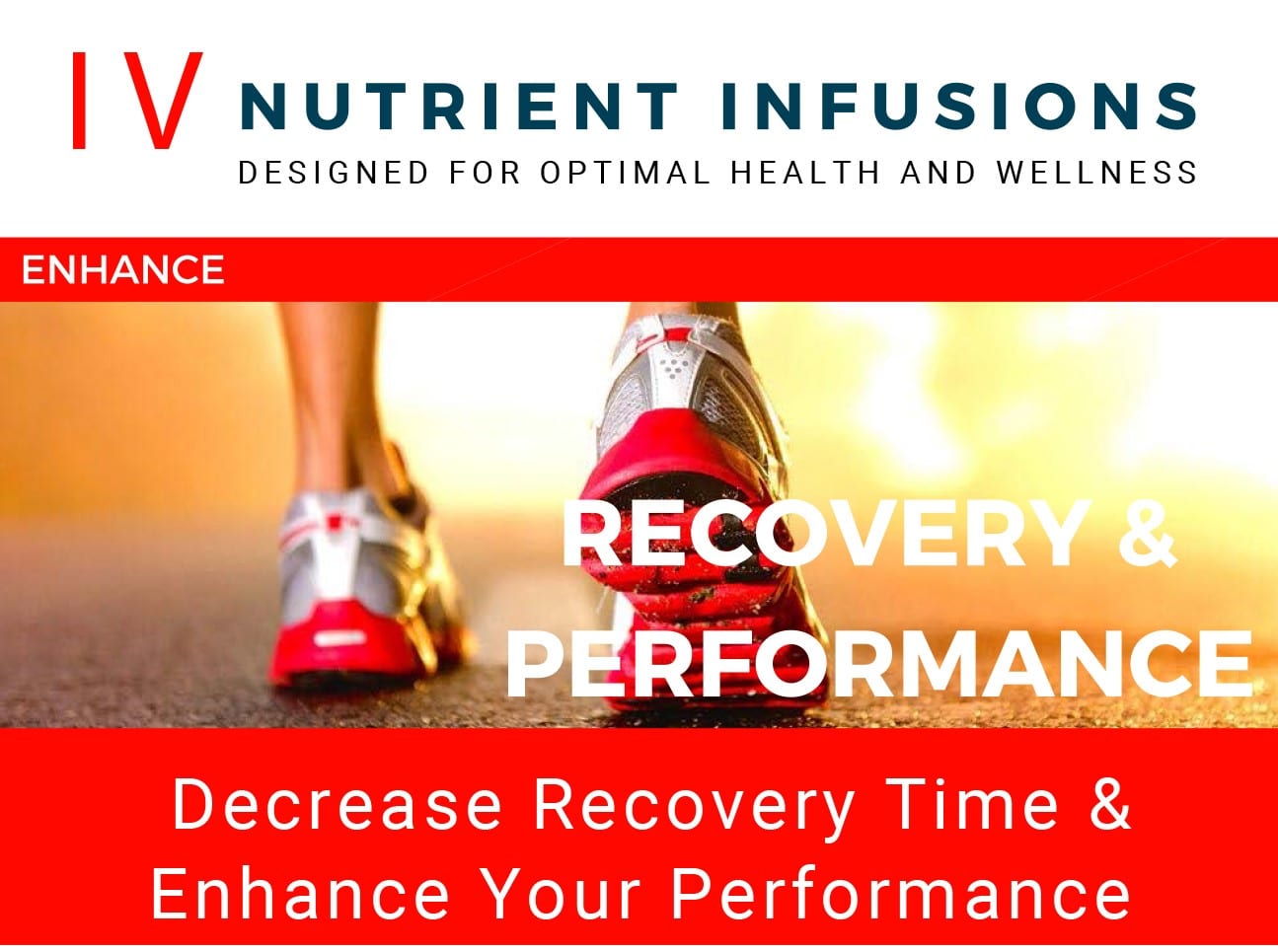 IV NUTRIENT INFUSIONS
DESIGNED FOR OPTIMAL HEALTH AND WELLNESS

ENHANCE

RECOVERY & PERFORMANCE

Decrease Recovery Time & Enhance Your Performance